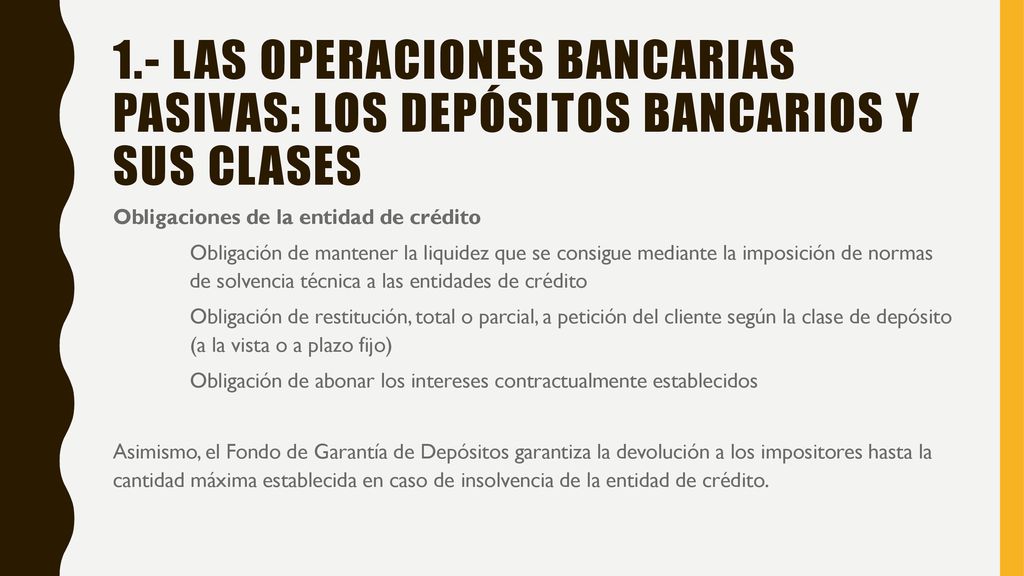 1.- LAS OPERACIONES BANCARIAS PASIVAS: LOS DEPÓSITOS BANCARIOS Y SUS CLASES

Obligaciones de la entidad de crédito

Obligación de mantener la liquidez que se consigue mediante la imposición de normas de solvencia técnica a las entidades de crédito

Obligación de restitución, total o parcial, a petición del cliente según la clase de depósito (a la vista o a plazo fijo)

Obligación de abonar los intereses contractualmente establecidos

Asimismo, el Fondo de Garantía de Depósitos garantiza la devolución a los impositores hasta la cantidad máxima establecida en caso de insolvencia de la entidad de crédito.